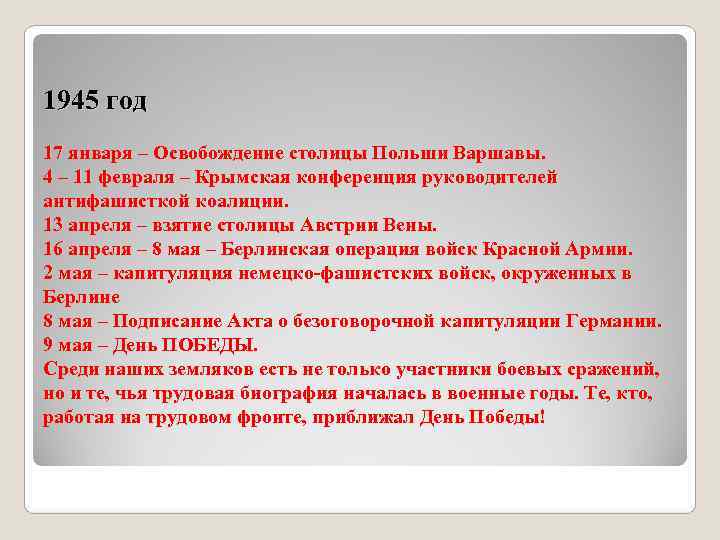 1945 год

17 января – Освобождение столицы Польши Варшавы.
4 – 11 февраля – Крымская конференция руководителей антифашисткой коалиции.
13 апреля – взятие столицы Австрии Вены.
16 апреля – 8 мая – Берлинская операция войск Красной Армии.
2 мая – капитуляция немецко-фашистских войск, окруженных в Берлине
8 мая – Подписание Акта о безоговорочной капитуляции Германии.
9 мая – День ПОБЕДЫ.
Среди наших земляков есть не только участники боевых сражений, но и те, чья трудовая биография началась в военные годы. Те, кто, работая на трудовом фронте, приближал День Победы!